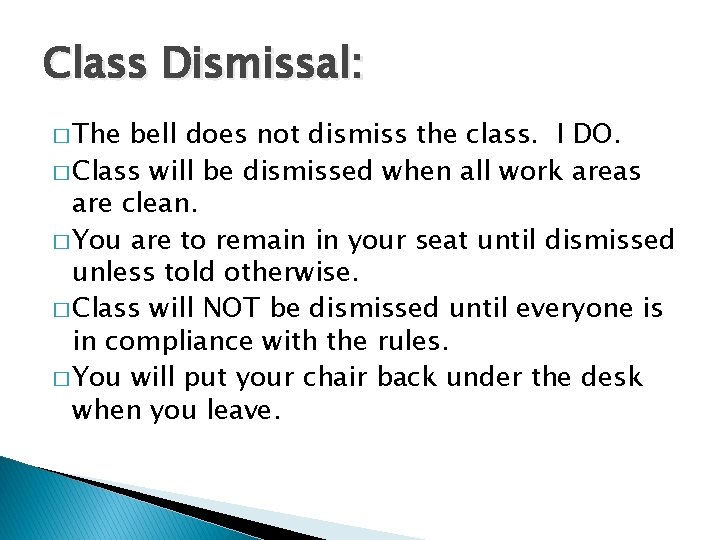 Class Dismissal:

□ The bell does not dismiss the class.  I DO.

□ Class will be dismissed when all work areas are clean.

□ You are to remain in your seat until dismissed unless told otherwise.

□ Class will NOT be dismissed until everyone is in compliance with the rules.

□ You will put your chair back under the desk when you leave.